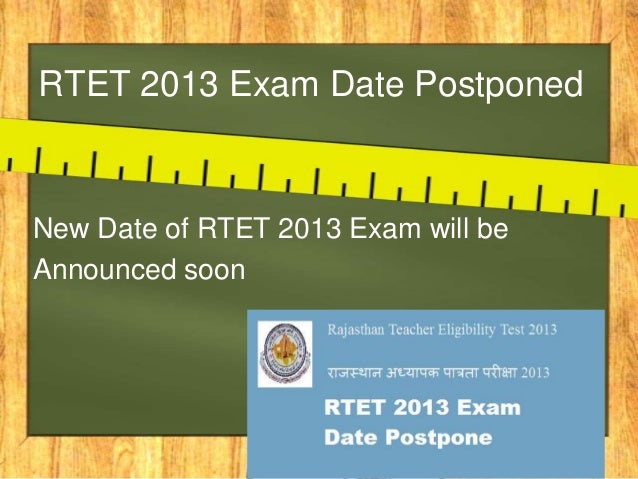 RTET 2013 Exam Date Postponed

New Date of RTET 2013 Exam will be Announced soon

Rajasthan Teacher Eligibility Test 2013

राजस्थान अध्यापक पात्रता परीक्षा 2013

RTET 2013 Exam Date Postpone